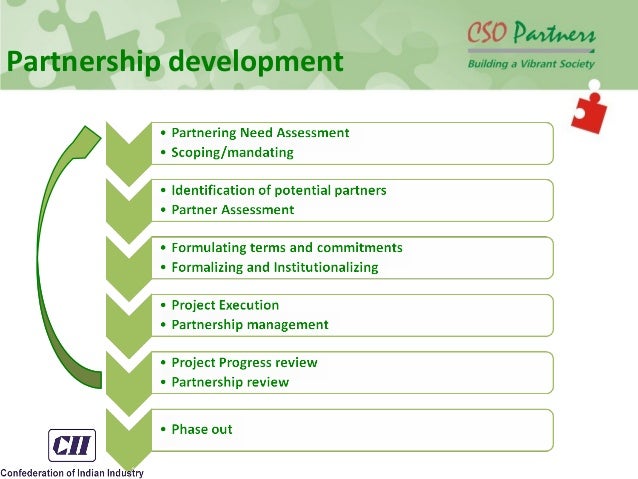 Partnership development

CSO Partners
Building a Vibrant Society

• Partnering Need Assessment
• Scoping/mandating

• Identification of potential partners
• Partner Assessment

• Formulating terms and commitments
• Formalizing and Institutionalizing

• Project Execution
• Partnership management

• Project Progress review
• Partnership review

• Phase out

CII
Confederation of Indian Industry